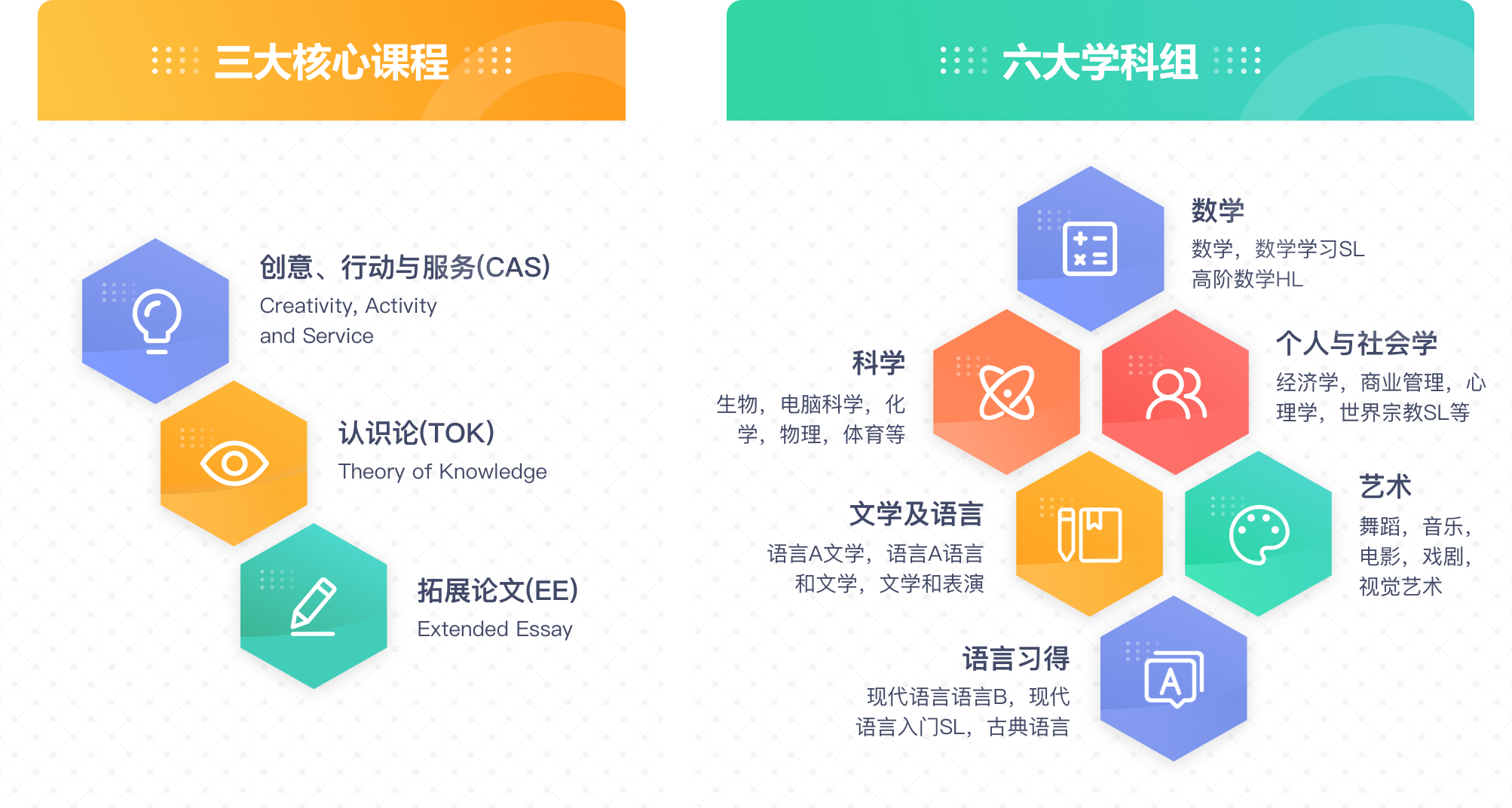 三大核心课程

创意、行动与服务(CAS)
Creativity, Activity and Service

认识论(TOK)
Theory of Knowledge

拓展论文(EE)
Extended Essay

六大学科组

数学
数学，数学学习SL
高阶数学HL

科学
生物，电脑科学，化学，物理，体育等

个人与社会学
经济学，商业管理，心理学，世界宗教SL等

文学及语言
语言A文学，语言A语言和文学，文学和表演

艺术
舞蹈，音乐，电影，戏剧，视觉艺术

语言习得
现代语言语言B，现代语言入门SL，古典语言